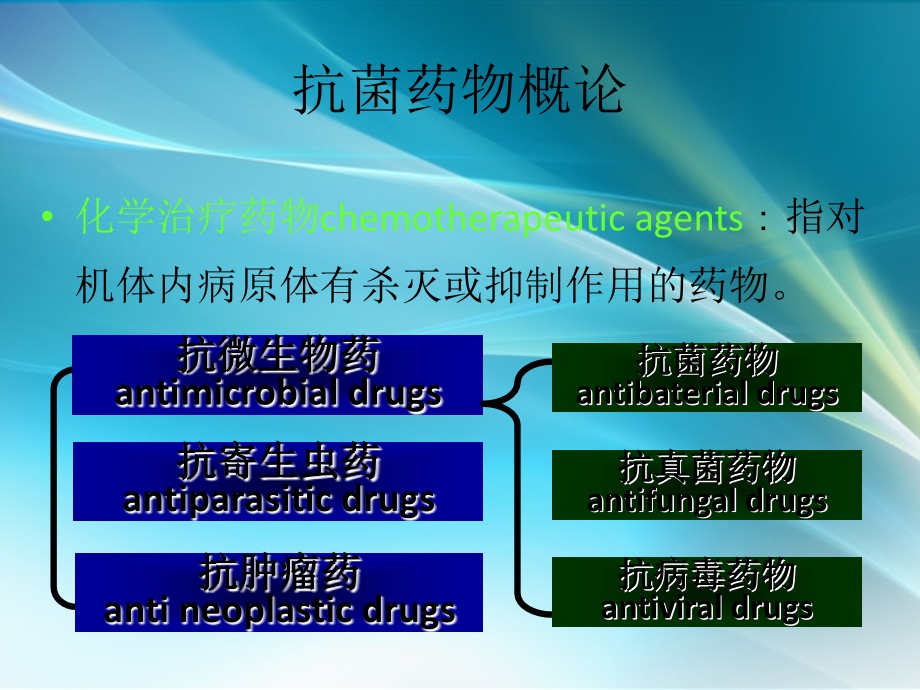 抗菌药物概论

• 化学治疗药物chemotherapeutic agents：指对机体内病原体有杀灭或抑制作用的药物。

抗微生物药
antimicrobial drugs

抗寄生虫药
antiparasitic drugs

抗肿瘤药
anti neoplastic drugs

抗菌药物
antibaterial drugs

抗真菌药物
antifungal drugs

抗病毒药物
antiviral drugs